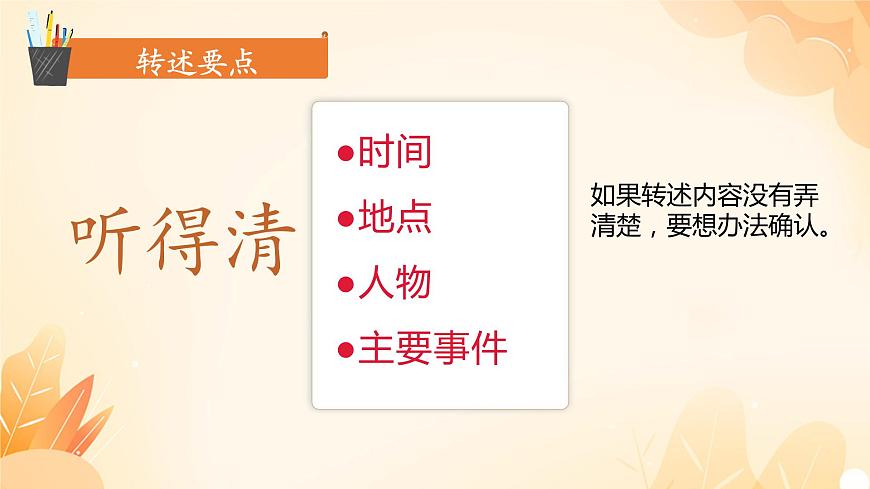 转述要点

听得清

●时间
●地点
●人物
●主要事件

如果转述内容没有弄清楚，要想办法确认。